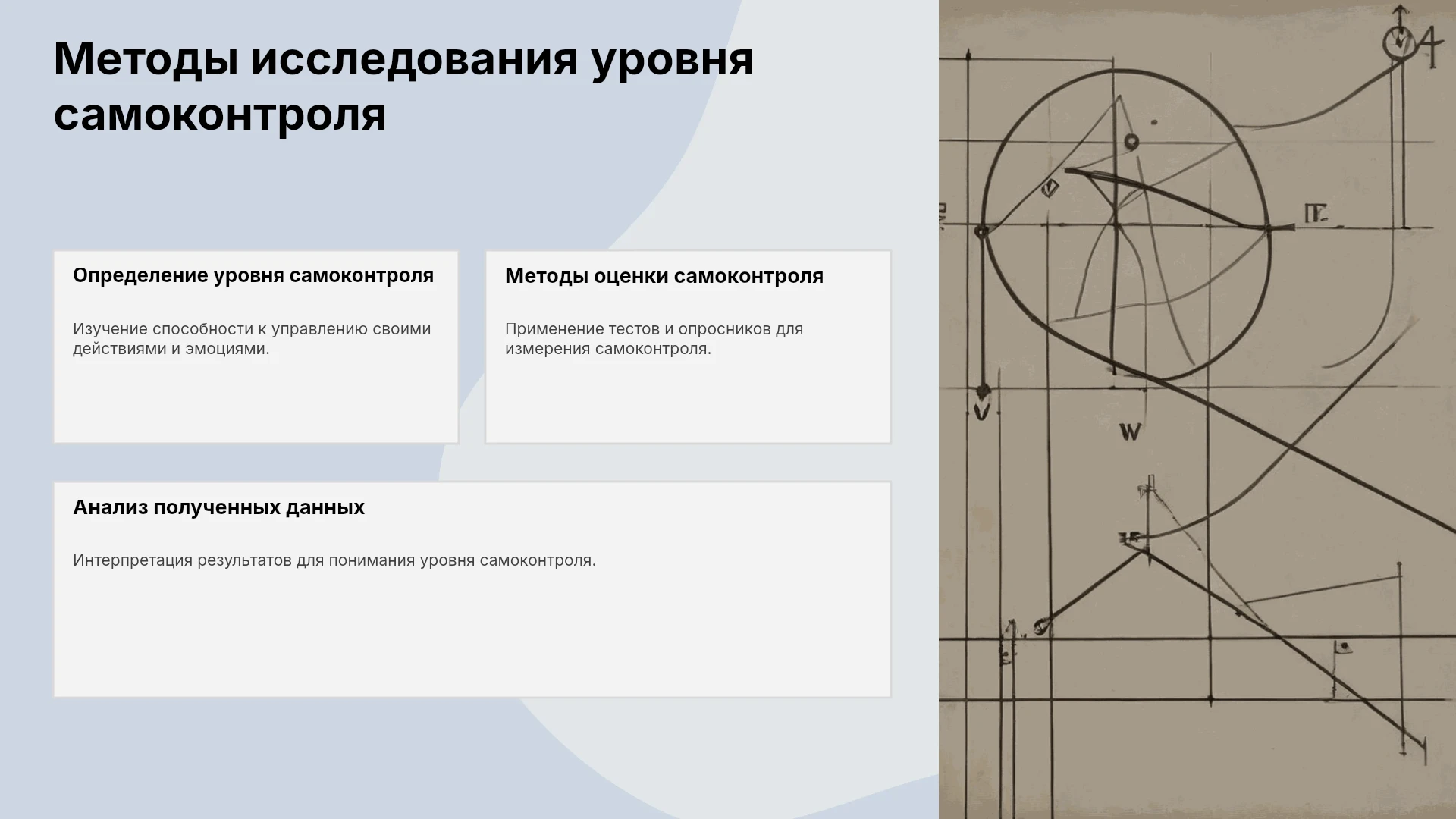 Методы исследования уровня самоконтроля

Определение уровня самоконтроля

Изучение способности к управлению своими действиями и эмоциями.

Методы оценки самоконтроля

Применение тестов и опросников для измерения самоконтроля.

Анализ полученных данных

Интерпретация результатов для понимания уровня самоконтроля.